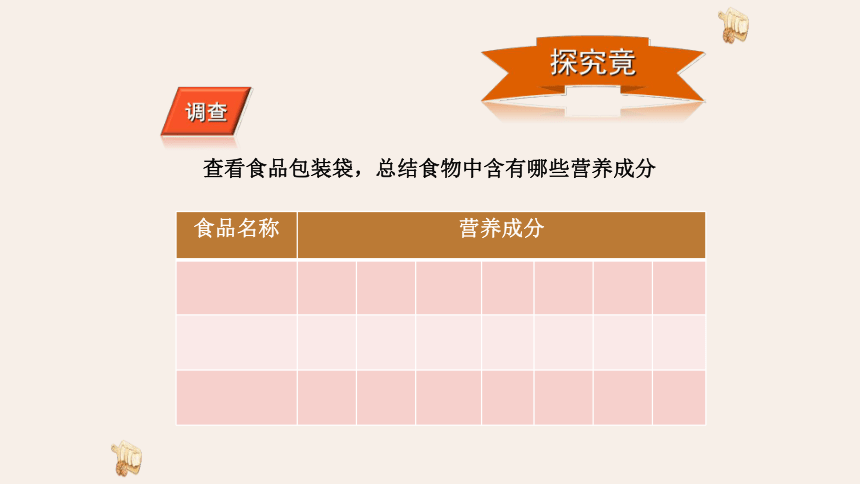 探究竟

调查

查看食品包装袋，总结食物中含有哪些营养成分

| 食品名称 | 营养成分 | | | | | | |
|---|---|---|---|---|---|---|---|
| | | | | | | | |
| | | | | | | | |
| | | | | | | | |